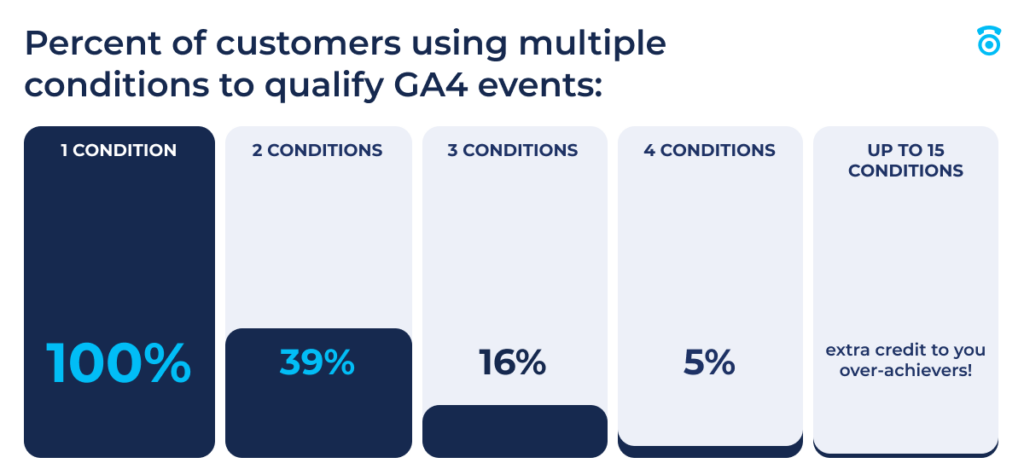 Percent of customers using multiple conditions to qualify GA4 events:

1 CONDITION
100%

2 CONDITIONS
39%

3 CONDITIONS
16%

4 CONDITIONS
5%

UP TO 15 CONDITIONS
extra credit to you over-achievers!